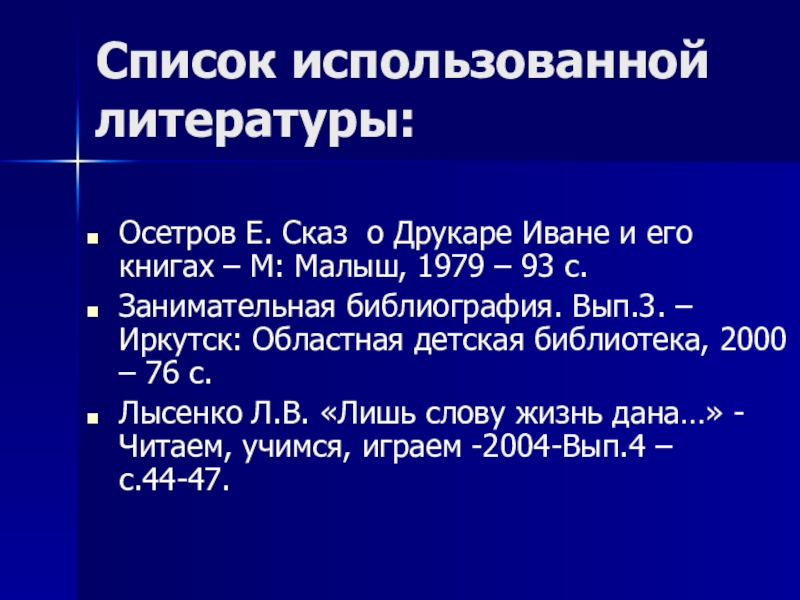 Список использованной литературы:

- Осетров Е. Сказ о Друкаре Иване и его книгах – М: Малыш, 1979 – 93 с.
- Занимательная библиография. Вып.3. – Иркутск: Областная детская библиотека, 2000 – 76 с.
- Лысенко Л.В. «Лишь слову жизнь дана…» - Читаем, учимся, играем -2004-Вып.4 – с.44-47.